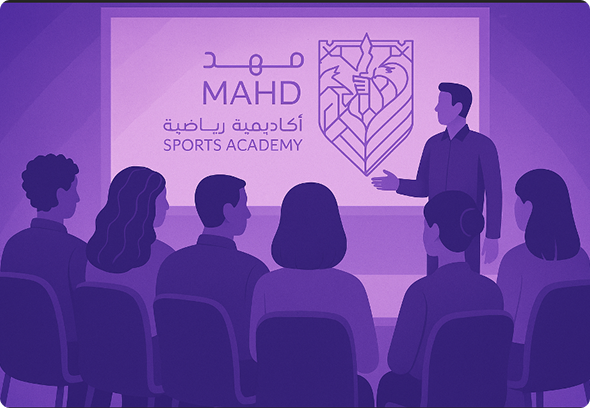 مهد
MAHD
أكاديمية رياضية
SPORTS ACADEMY